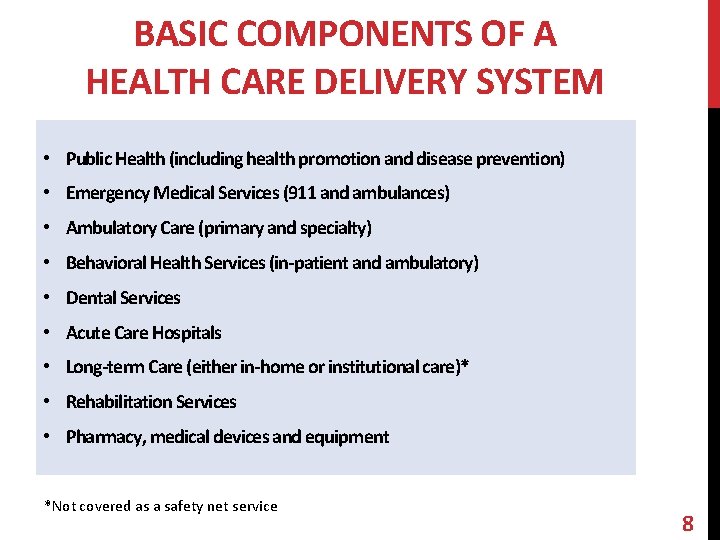 BASIC COMPONENTS OF A HEALTH CARE DELIVERY SYSTEM

• Public Health (including health promotion and disease prevention)
• Emergency Medical Services (911 and ambulances)
• Ambulatory Care (primary and specialty)
• Behavioral Health Services (in-patient and ambulatory)
• Dental Services
• Acute Care Hospitals
• Long-term Care (either in-home or institutional care)*
• Rehabilitation Services
• Pharmacy, medical devices and equipment

*Not covered as a safety net service

8